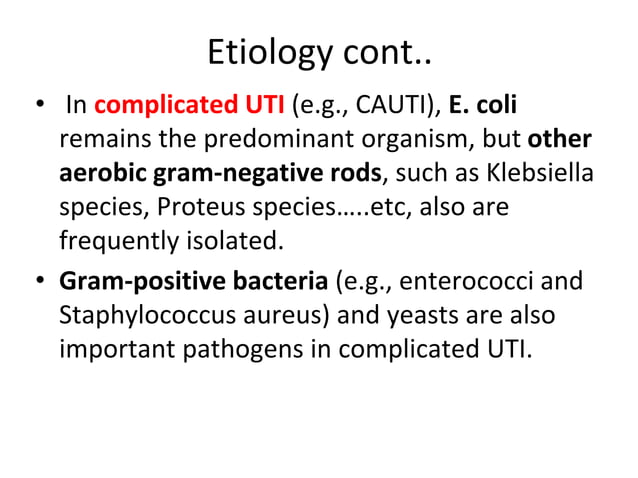 Etiology cont..

• In complicated UTI (e.g., CAUTI), E. coli remains the predominant organism, but other aerobic gram-negative rods, such as Klebsiella species, Proteus species…..etc, also are frequently isolated.

• Gram-positive bacteria (e.g., enterococci and Staphylococcus aureus) and yeasts are also important pathogens in complicated UTI.